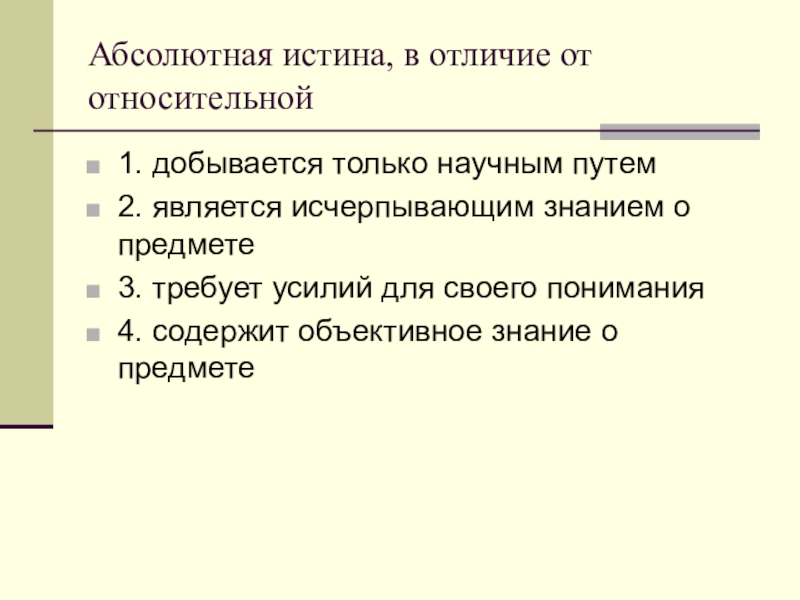 Абсолютная истина, в отличие от относительной

1. добывается только научным путем

2. является исчерпывающим знанием о предмете

3. требует усилий для своего понимания

4. содержит объективное знание о предмете